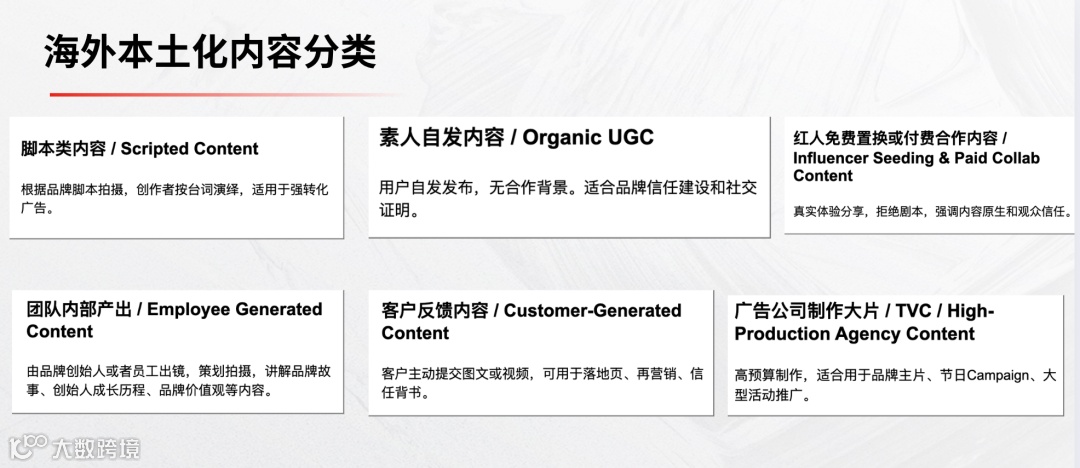 海外本土化内容分类

脚本类内容 / Scripted Content

根据品牌脚本拍摄，创作者按台词演绎，适用于强转化广告。

素人自发内容 / Organic UGC

用户自发发布，无合作背景。适合品牌信任建设和社交证明。

红人免费置换或付费合作内容 / Influencer Seeding & Paid Collab Content

真实体验分享，拒绝剧本，强调内容原生和观众信任。

团队内部产出 / Employee Generated Content

由品牌创始人或者员工出镜，策划拍摄，讲解品牌故事、创始人成长历程、品牌价值观等内容。

客户反馈内容 / Customer-Generated Content

客户主动提交图文或视频，可用于落地页、再营销、信任背书。

广告公司制作大片 / TVC / High-Production Agency Content

高预算制作，适合用于品牌主片、节日Campaign、大型活动推广。

大数跨境